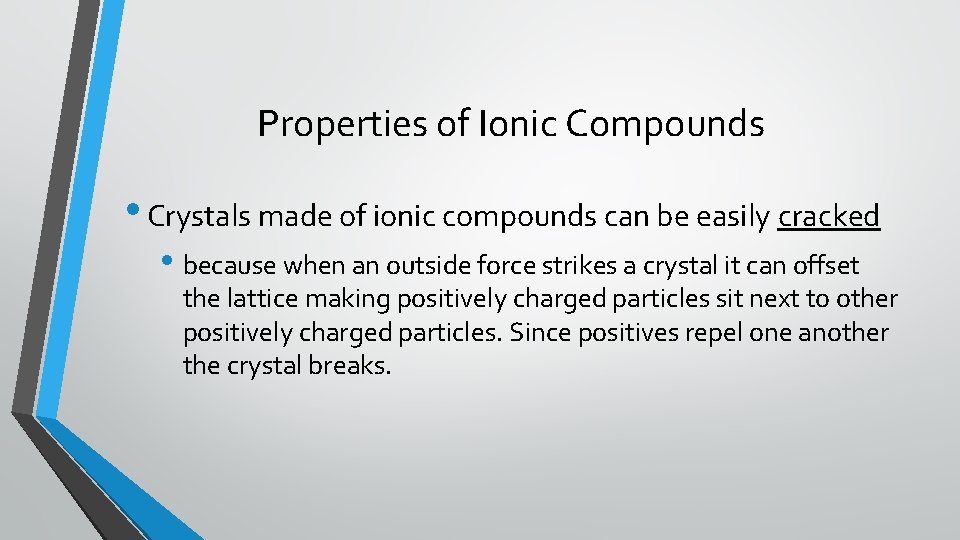 Properties of Ionic Compounds

• Crystals made of ionic compounds can be easily cracked

• because when an outside force strikes a crystal it can offset the lattice making positively charged particles sit next to other positively charged particles. Since positives repel one another the crystal breaks.